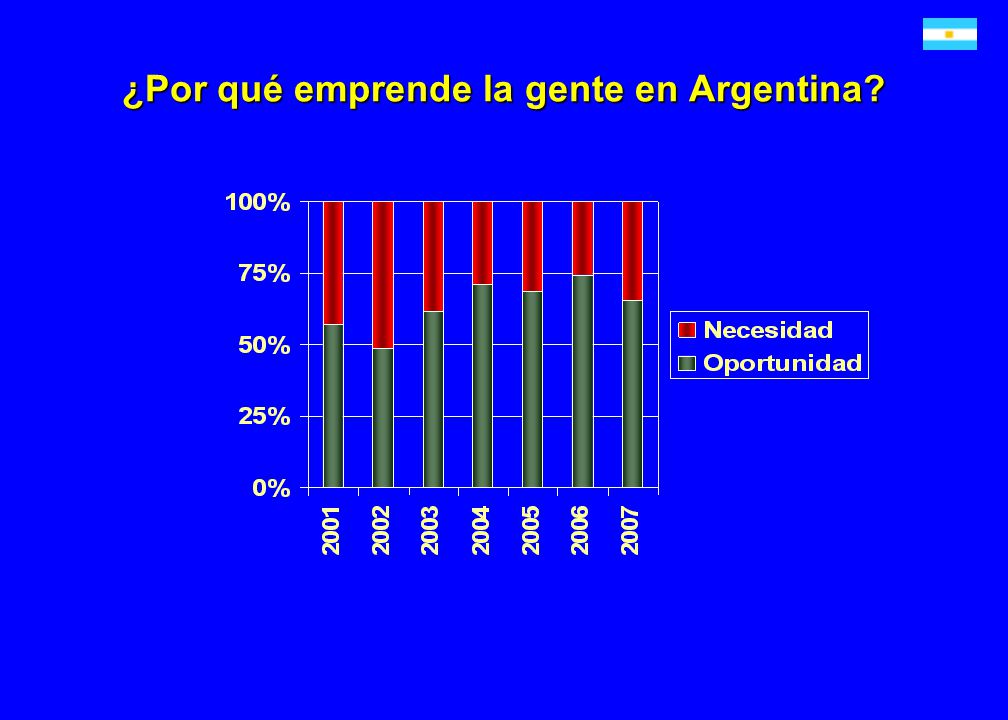 ¿Por qué emprende la gente en Argentina?

100%
75%
50%
25%
0%

2001
2002
2003
2004
2005
2006
2007

Necesidad
Oportunidad